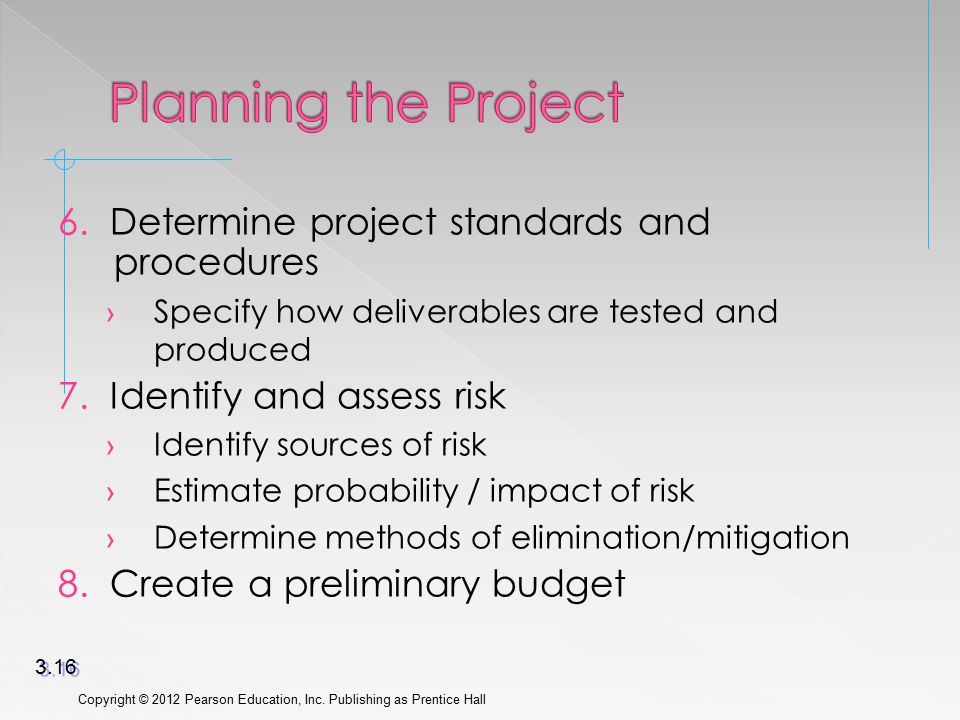 Planning the Project

6. Determine project standards and procedures
› Specify how deliverables are tested and produced
7. Identify and assess risk
› Identify sources of risk
› Estimate probability / impact of risk
› Determine methods of elimination/mitigation
8. Create a preliminary budget

3.16

Copyright © 2012 Pearson Education, Inc. Publishing as Prentice Hall